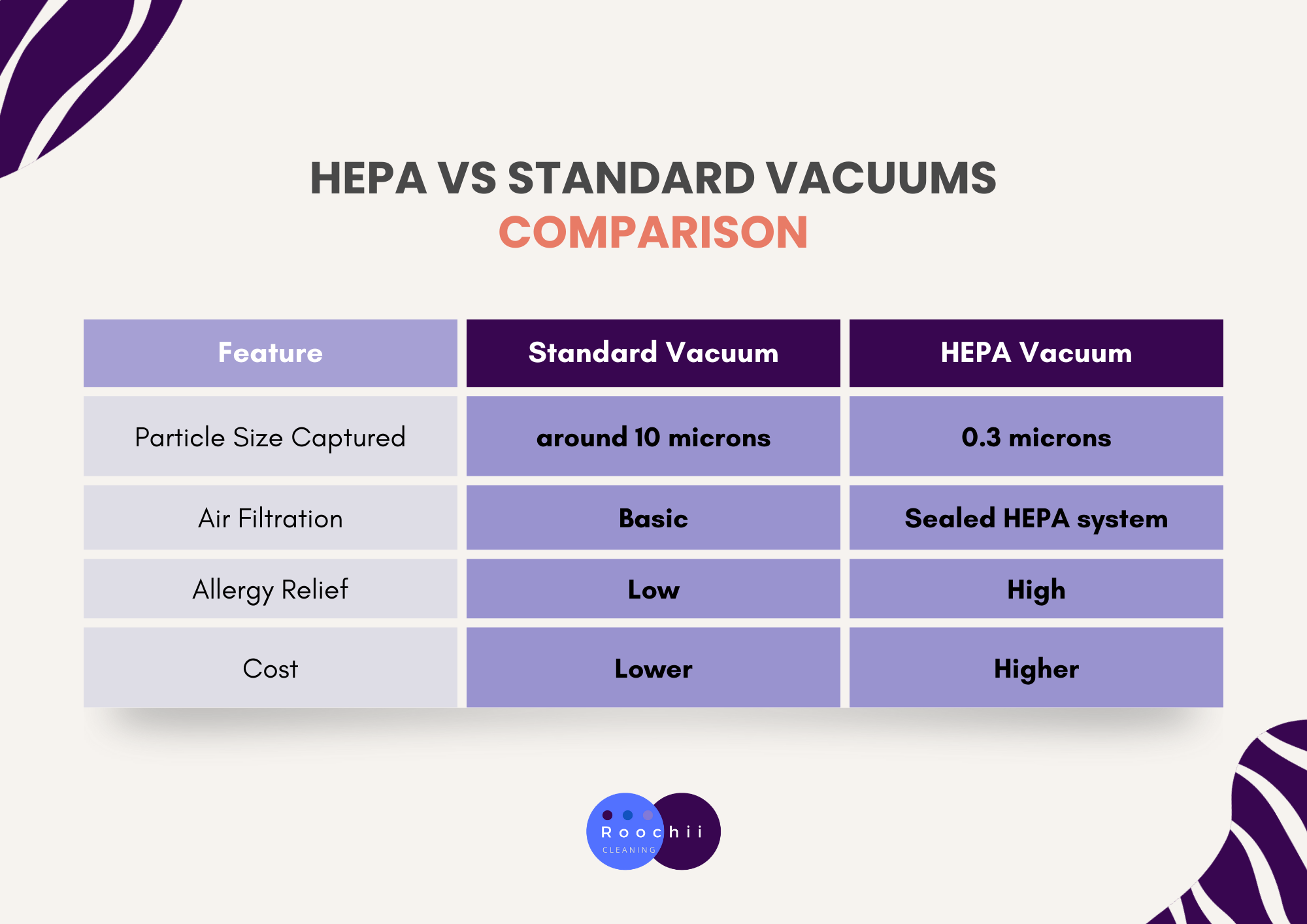 HEPA VS STANDARD VACUUMS
COMPARISON

| Feature | Standard Vacuum | HEPA Vacuum |
|---|---|---|
| Particle Size Captured | around 10 microns | 0.3 microns |
| Air Filtration | Basic | Sealed HEPA system |
| Allergy Relief | Low | High |
| Cost | Lower | Higher |

Roochii
CLEANING